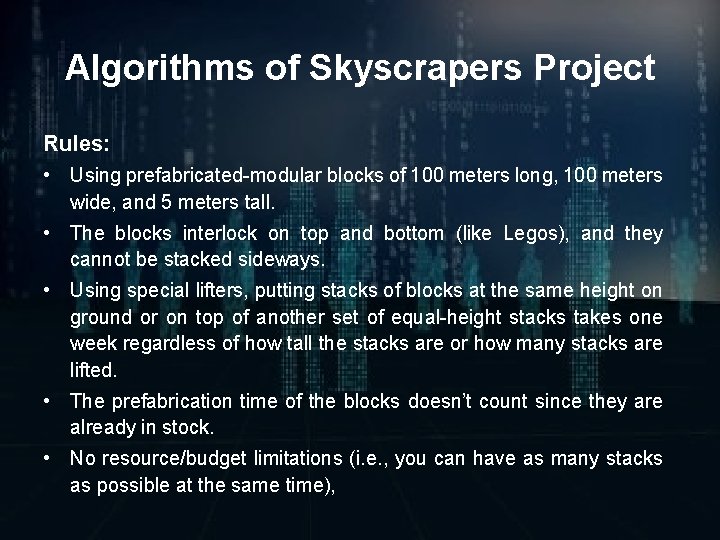 Algorithms of Skyscrapers Project

Rules:

• Using prefabricated-modular blocks of 100 meters long, 100 meters wide, and 5 meters tall.

• The blocks interlock on top and bottom (like Legos), and they cannot be stacked sideways.

• Using special lifters, putting stacks of blocks at the same height on ground or on top of another set of equal-height stacks takes one week regardless of how tall the stacks are or how many stacks are lifted.

• The prefabrication time of the blocks doesn't count since they are already in stock.

• No resource/budget limitations (i.e., you can have as many stacks as possible at the same time),